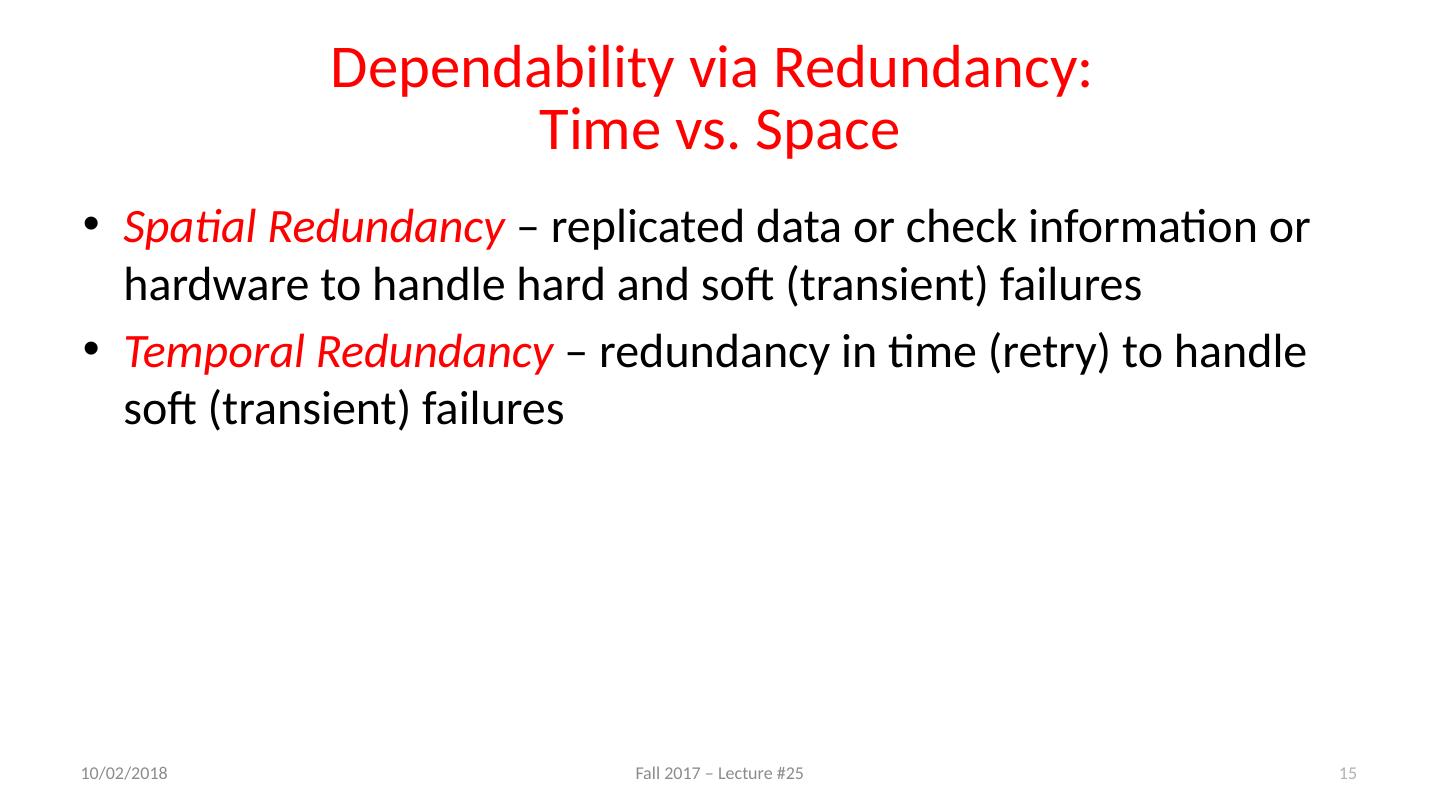 Dependability via Redundancy:
Time vs. Space

• Spatial Redundancy – replicated data or check information or hardware to handle hard and soft (transient) failures
• Temporal Redundancy – redundancy in time (retry) to handle soft (transient) failures

10/02/2018

Fall 2017 – Lecture #25

15